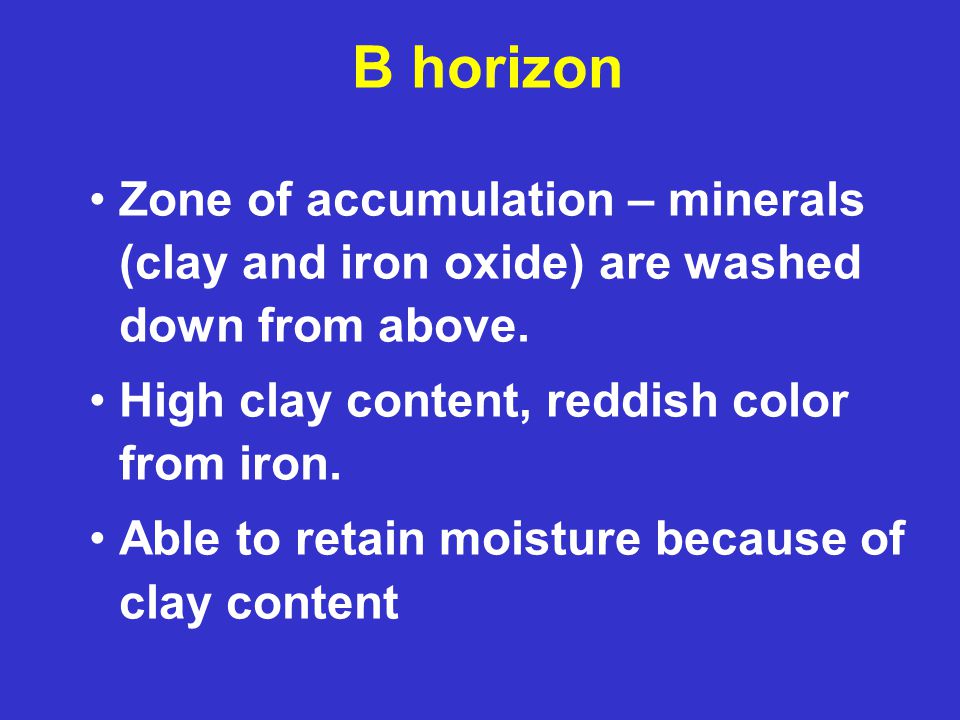 B horizon

• Zone of accumulation – minerals (clay and iron oxide) are washed down from above.

• High clay content, reddish color from iron.

• Able to retain moisture because of clay content